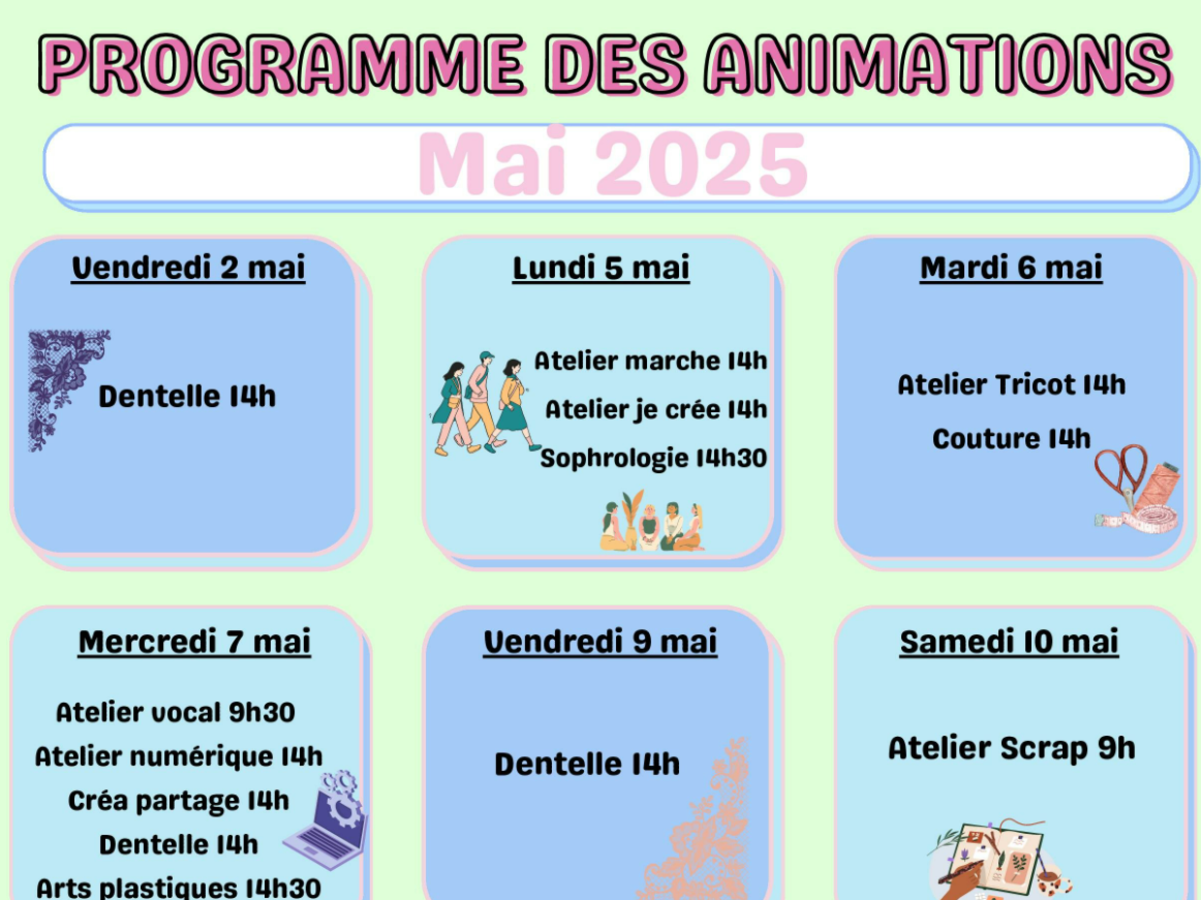 PROGRAMME DES ANIMATIONS

Mai 2025

Vendredi 2 mai

Dentelle 14h

Lundi 5 mai

Atelier marche 14h

Atelier je crée 14h

Sophrologie 14h30

Mardi 6 mai

Atelier Tricot 14h

Couture 14h

Mercredi 7 mai

Atelier vocal 9h30

Atelier numérique 14h

Créa partage 14h

Dentelle 14h

Arts plastiques 14h30

Vendredi 9 mai

Dentelle 14h

Samedi 10 mai

Atelier Scrap 9h